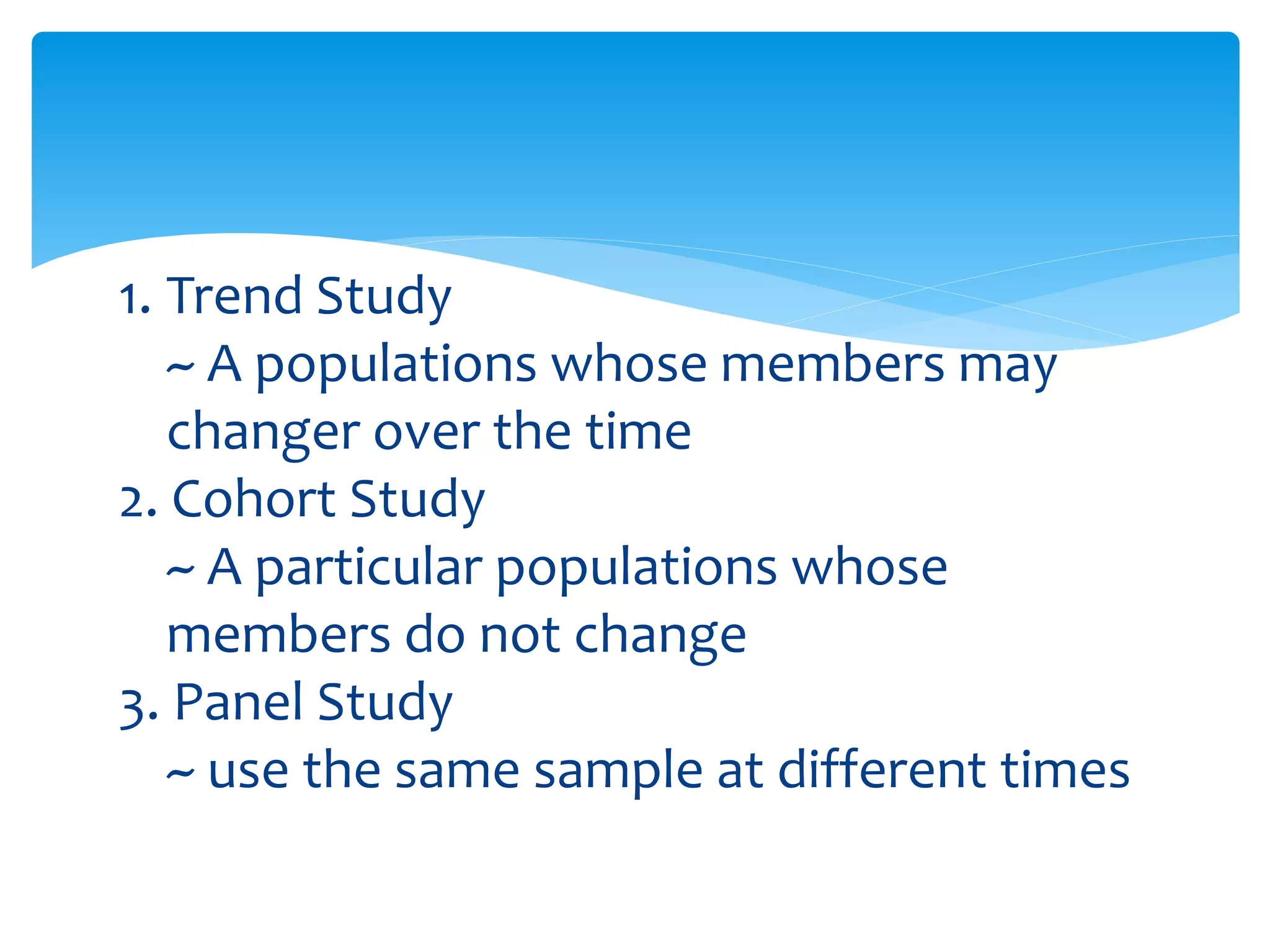 1. Trend Study
~ A populations whose members may changer over the time
2. Cohort Study
~ A particular populations whose members do not change
3. Panel Study
~ use the same sample at different times